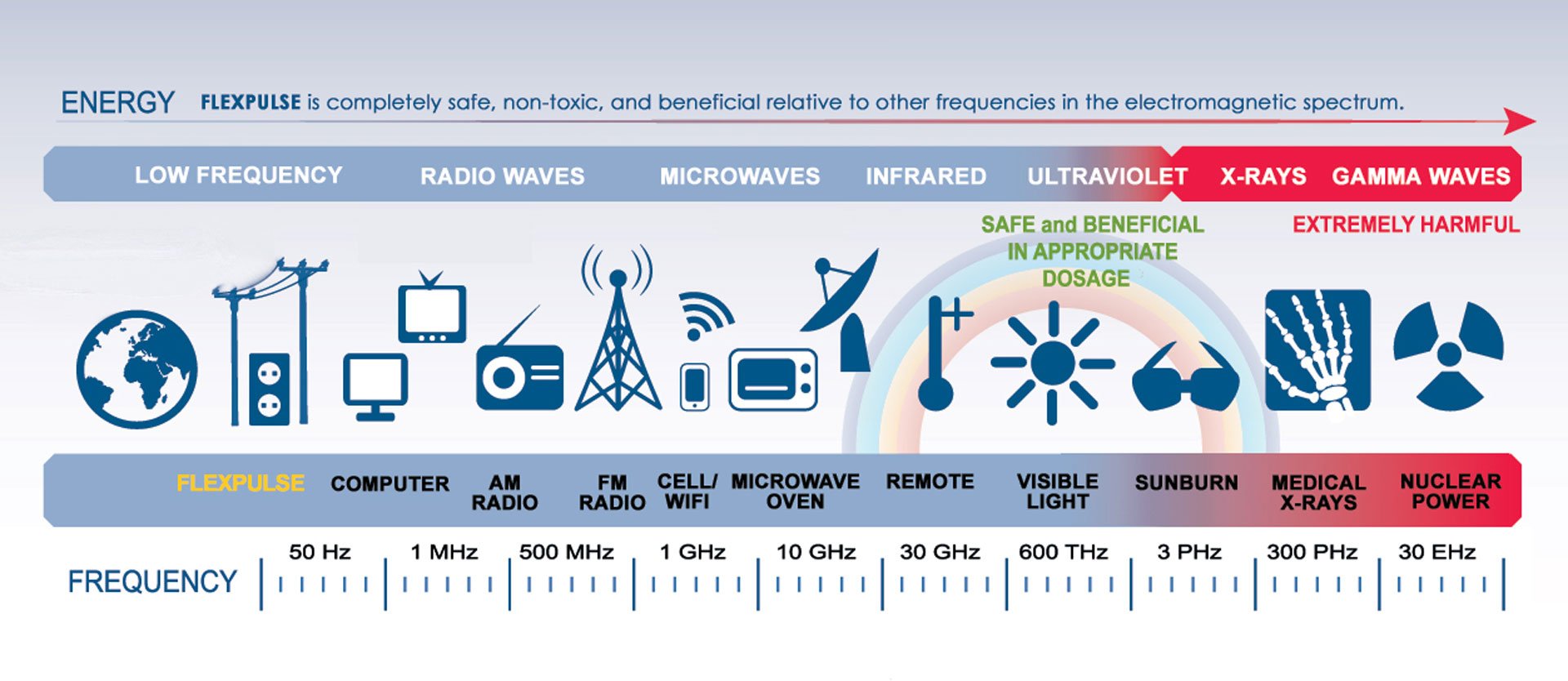 ENERGY FLEXPULSE is completely safe, non-toxic, and beneficial relative to other frequencies in the electromagnetic spectrum.

LOW FREQUENCY RADIO WAVES MICROWAVES INFRARED ULTRAVIOLET X-RAYS GAMMA WAVES

SAFE and BENEFICIAL IN APPROPRIATE DOSAGE

EXTREMELY HARMFUL

FLEXPULSE COMPUTER AM RADIO FM RADIO CELL/ WIFI MICROWAVE OVEN REMOTE VISIBLE LIGHT SUNBURN MEDICAL X-RAYS NUCLEAR POWER

FREQUENCY 50 Hz 1 MHz 500 MHz 1 GHz 10 GHz 30 GHz 600 THz 3 PHz 300 PHz 30 EHz